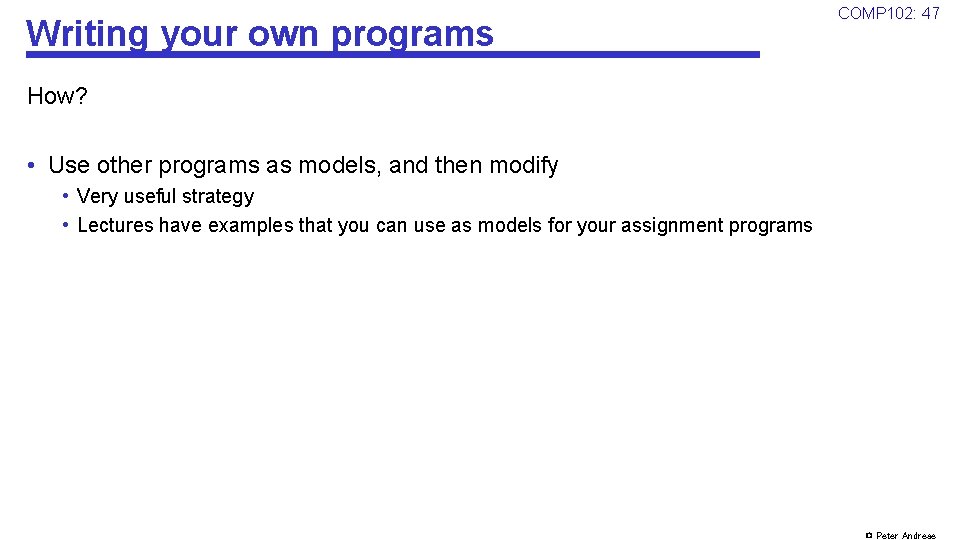 Writing your own programs

COMP102: 47

How?

• Use other programs as models, and then modify
  • Very useful strategy
  • Lectures have examples that you can use as models for your assignment programs

© Peter Andreae